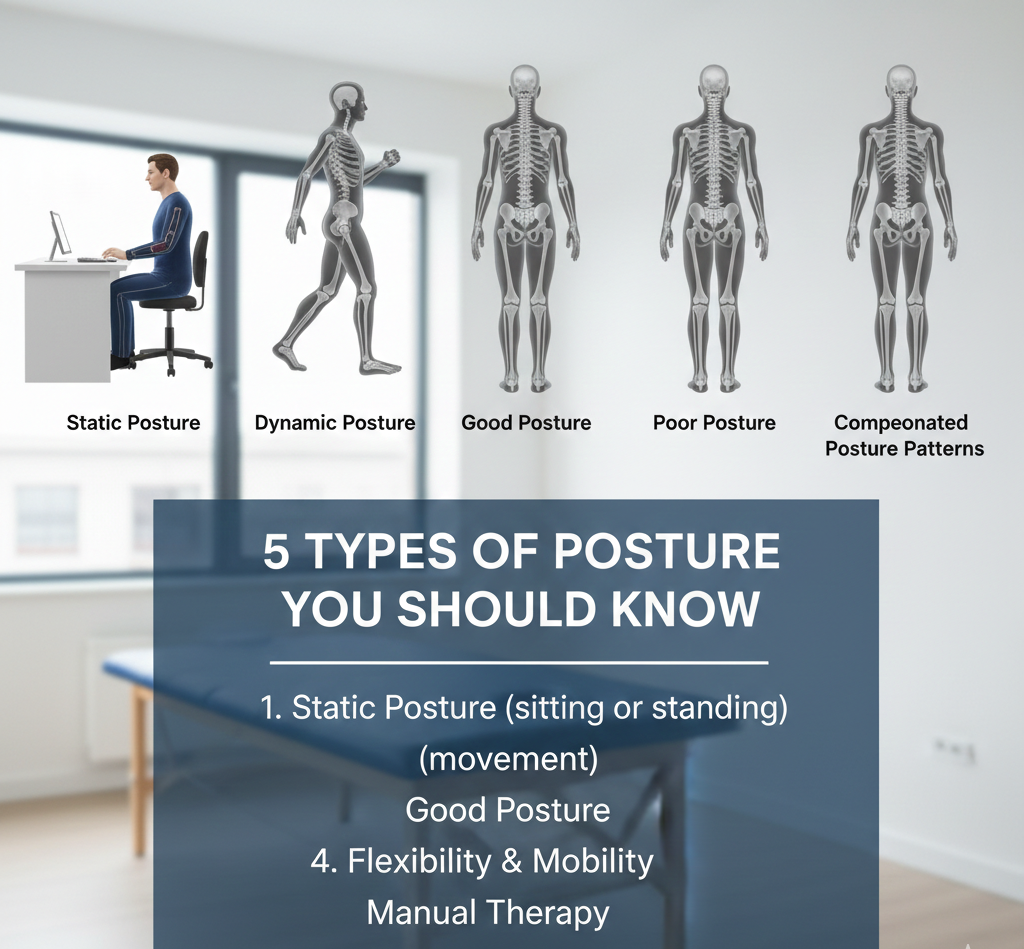 Static Posture

Dynamic Posture

Good Posture

Poor Posture

Compeonated Posture Patterns

5 TYPES OF POSTURE YOU SHOULD KNOW

1. Static Posture (sitting or standing)

(movement)

Good Posture

4. Flexibility & Mobility

Manual Therapy